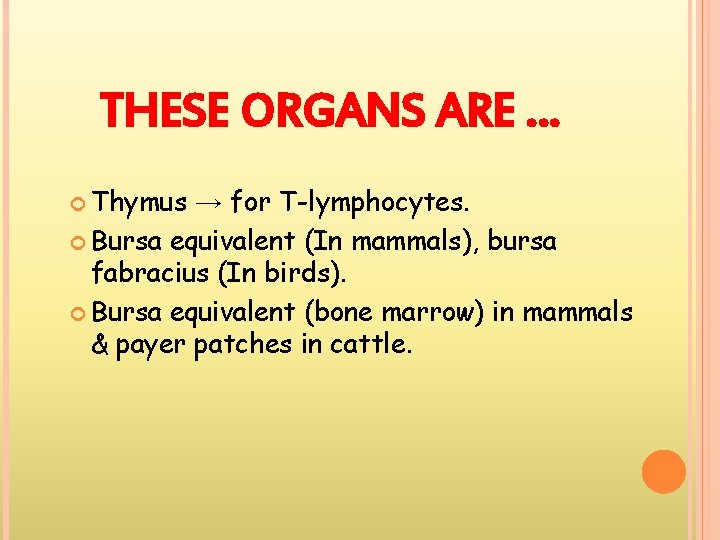 THESE ORGANS ARE …

Thymus → for T-lymphocytes.

Bursa equivalent (In mammals), bursa fabracius (In birds).

Bursa equivalent (bone marrow) in mammals & payer patches in cattle.